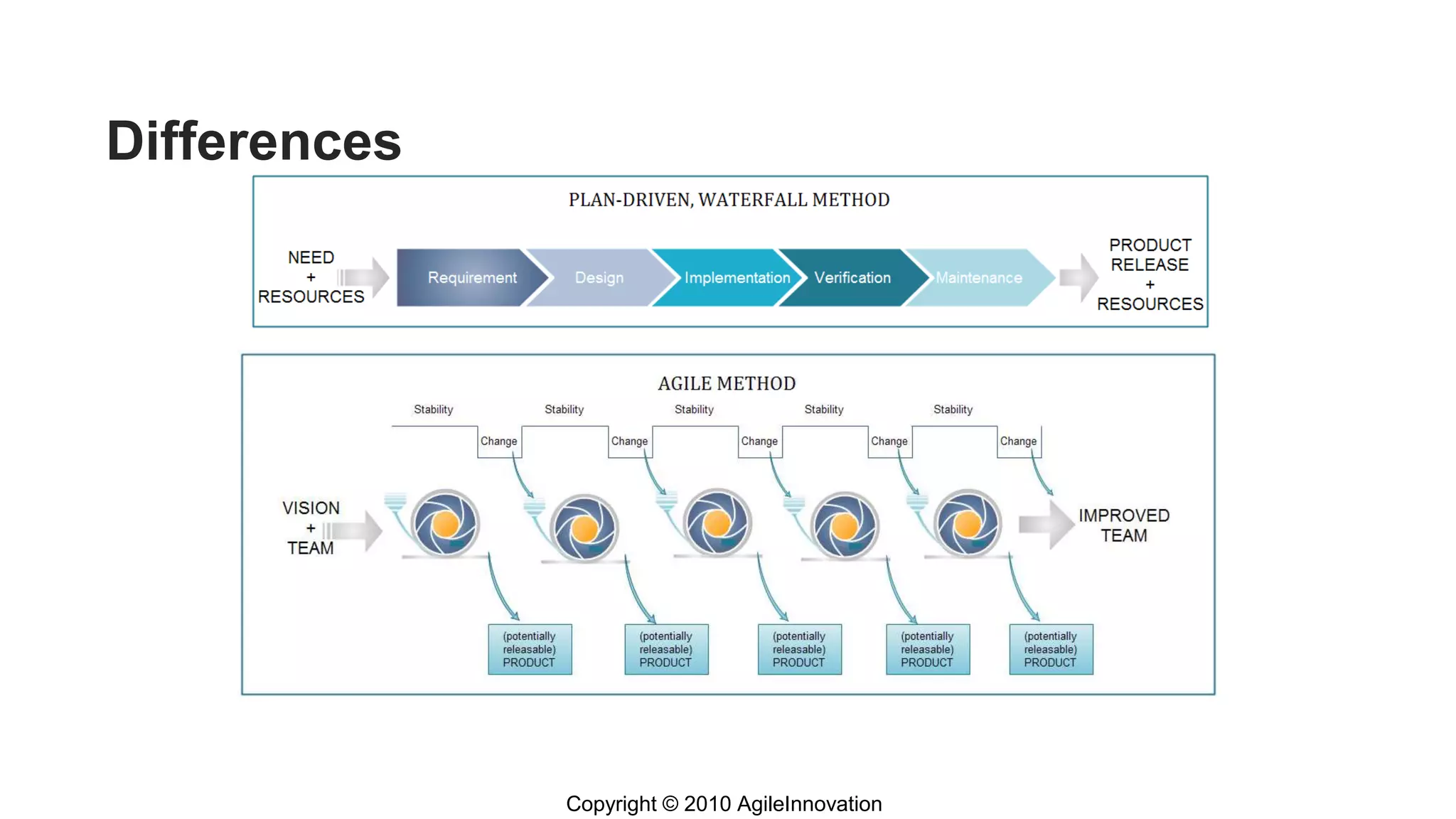 Differences

PLAN-DRIVEN, WATERFALL METHOD

NEED
+
RESOURCES

Requirement

Design

Implementation

Verification

Maintenance

PRODUCT
RELEASE
+
RESOURCES

AGILE METHOD

Stability

Stability

Stability

Stability

Stability

Change

Change

Change

Change

Change

VISION
+
TEAM

IMPROVED
TEAM

(potentially releasable) PRODUCT

(potentially releasable) PRODUCT

(potentially releasable) PRODUCT

(potentially releasable) PRODUCT

(potentially releasable) PRODUCT

Copyright © 2010 AgileInnovation